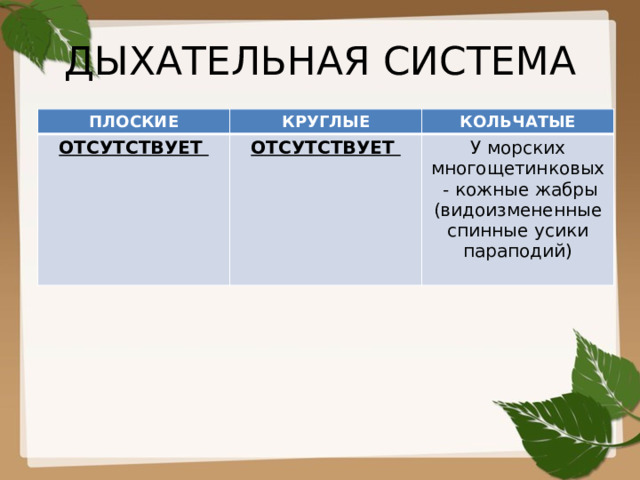 ДЫХАТЕЛЬНАЯ СИСТЕМА

| ПЛОСКИЕ | КРУГЛЫЕ | КОЛЬЧАТЫЕ |
|---|---|---|
| ОТСУТСТВУЕТ | ОТСУТСТВУЕТ | У морских многощетинковых - кожные жабры (видоизмененные спинные усики параподий) |